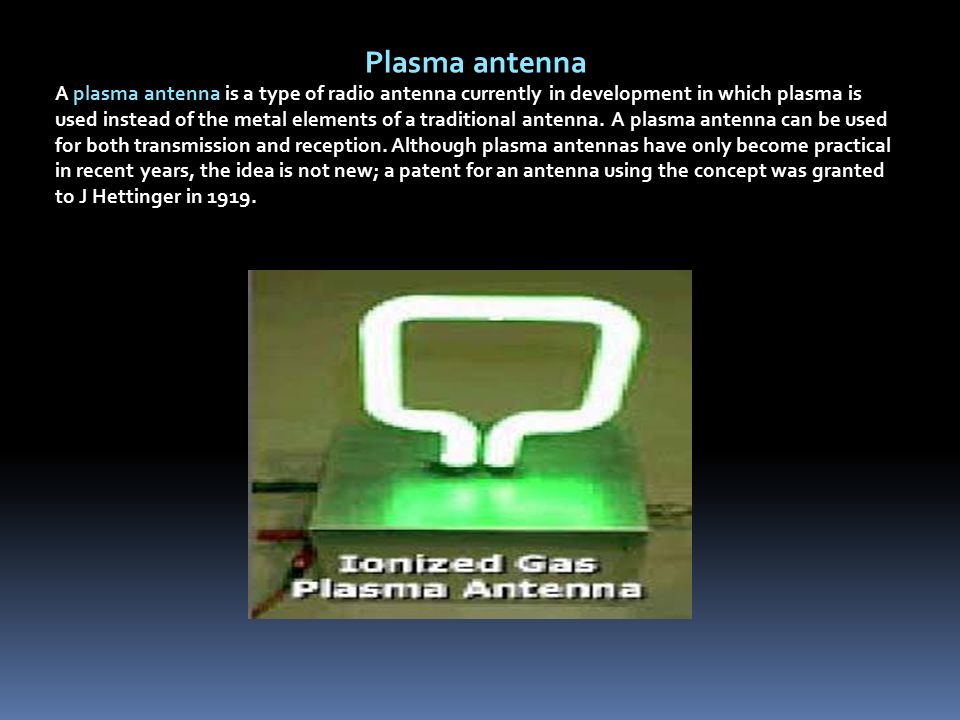 Plasma antenna

A plasma antenna is a type of radio antenna currently in development in which plasma is used instead of the metal elements of a traditional antenna. A plasma antenna can be used for both transmission and reception. Although plasma antennas have only become practical in recent years, the idea is not new; a patent for an antenna using the concept was granted to J Hettinger in 1919.

Ionized Gas
Plasma Antenna